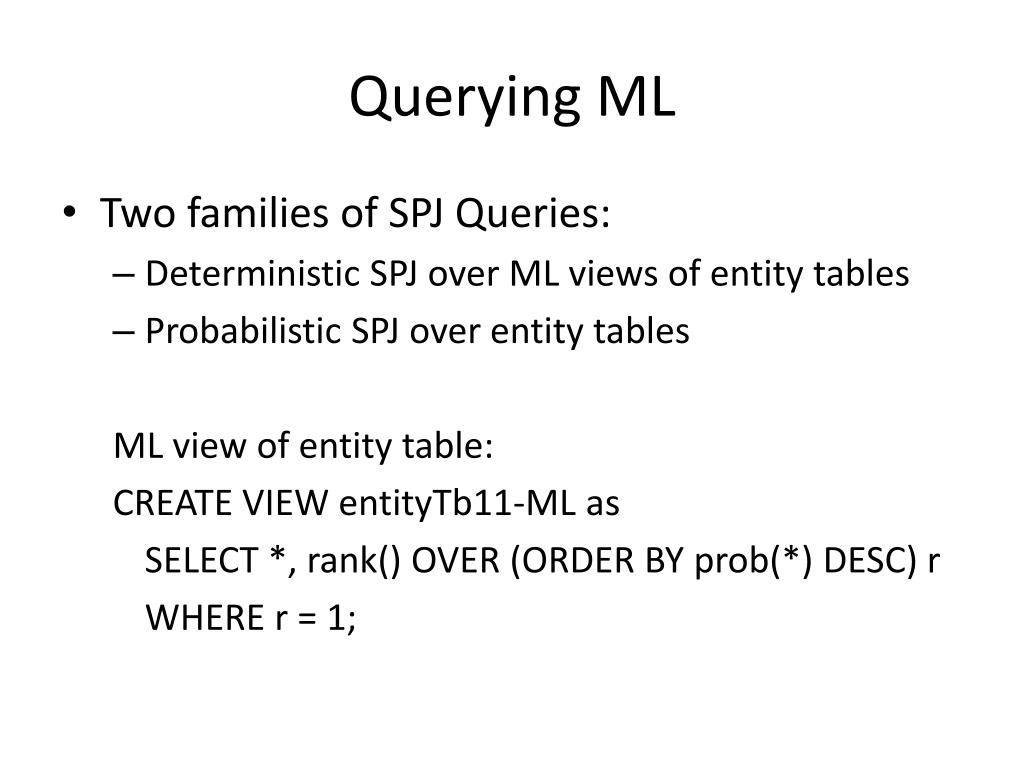 Querying ML

• Two families of SPJ Queries:
– Deterministic SPJ over ML views of entity tables
– Probabilistic SPJ over entity tables

ML view of entity table:
CREATE VIEW entityTb11-ML as
SELECT *, rank() OVER (ORDER BY prob(*) DESC) r
WHERE r = 1;